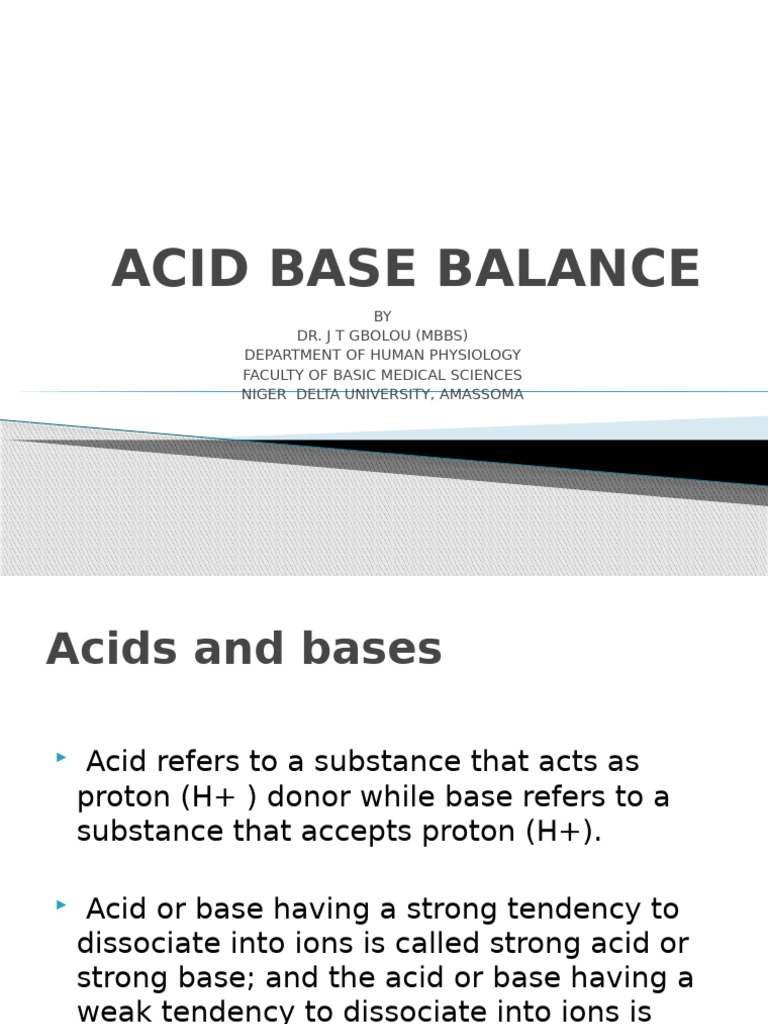 ACID BASE BALANCE

BY
DR. J T GBOLOU (MBBS)
DEPARTMENT OF HUMAN PHYSIOLOGY
FACULTY OF BASIC MEDICAL SCIENCES
NIGER DELTA UNIVERSITY, AMASSOMA

Acids and bases

Acid refers to a substance that acts as proton (H+ ) donor while base refers to a substance that accepts proton (H+).

Acid or base having a strong tendency to dissociate into ions is called strong acid or strong base; and the acid or base having a weak tendency to dissociate into ions is